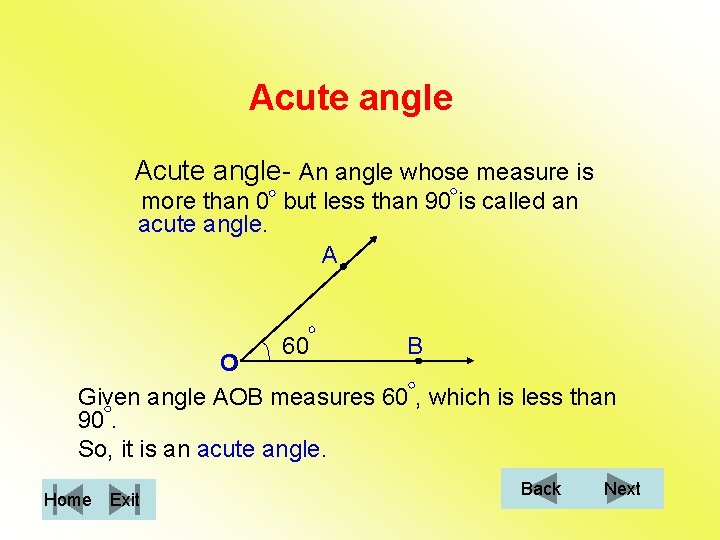 Acute angle

Acute angle- An angle whose measure is more than $0^\circ$ but less than $90^\circ$ is called an acute angle.

A

$60^\circ$

B

O

Given angle AOB measures $60^\circ$, which is less than $90^\circ$.

So, it is an acute angle.

Home Exit

Back Next